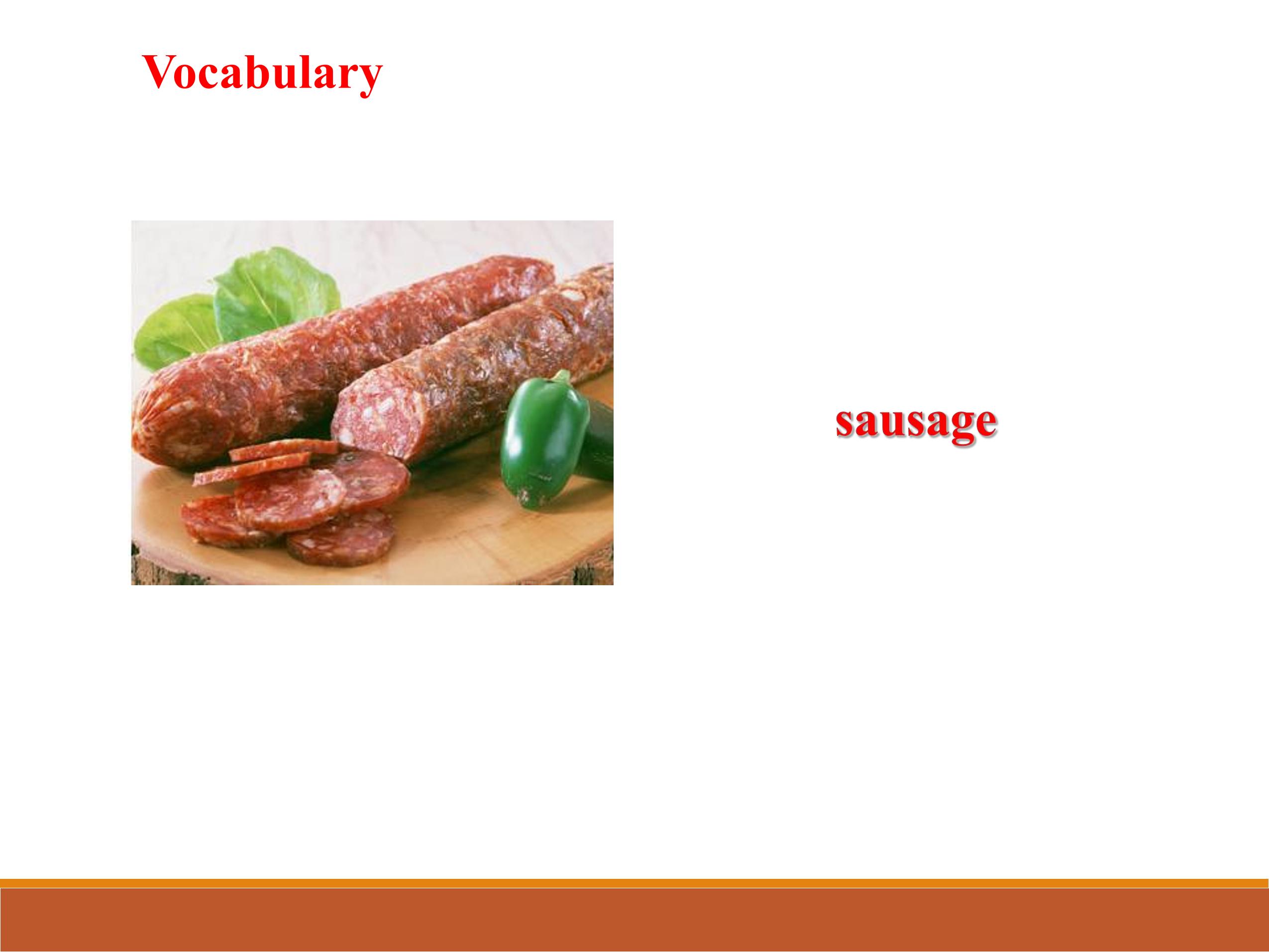 Vocabulary

sausage